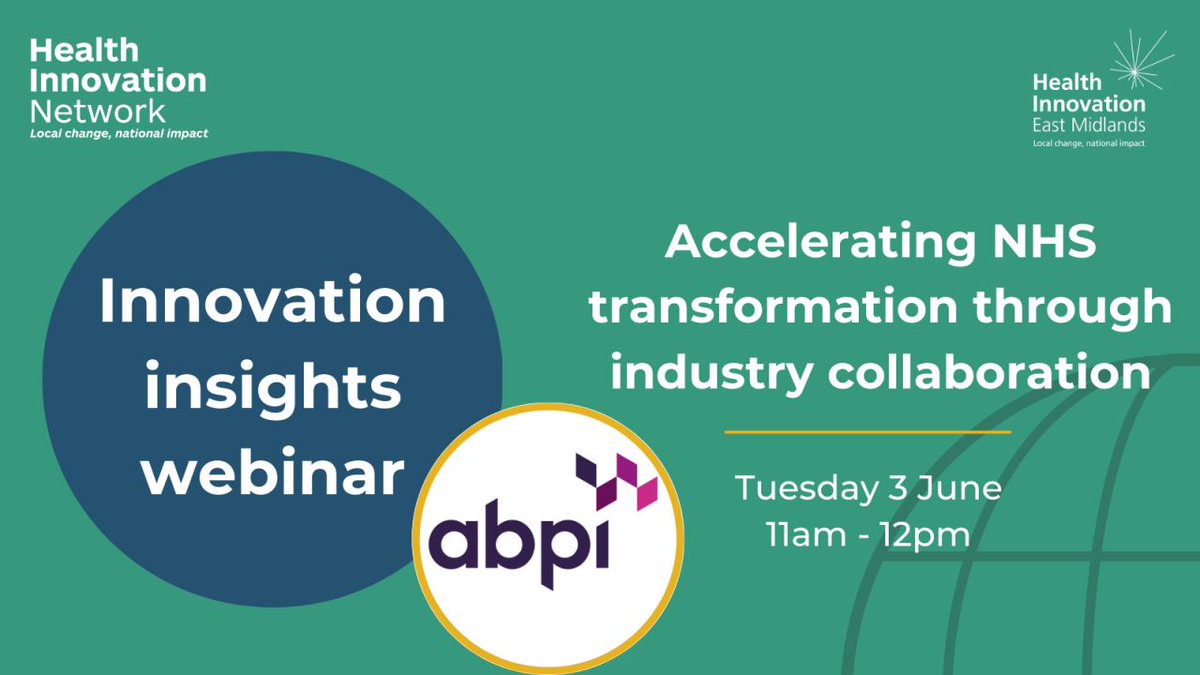 Health Innovation Network
Local change, national impact

Health Innovation East Midlands
Local change, national impact

Innovation insights webinar

abpi

Accelerating NHS transformation through industry collaboration

Tuesday 3 June
11am - 12pm